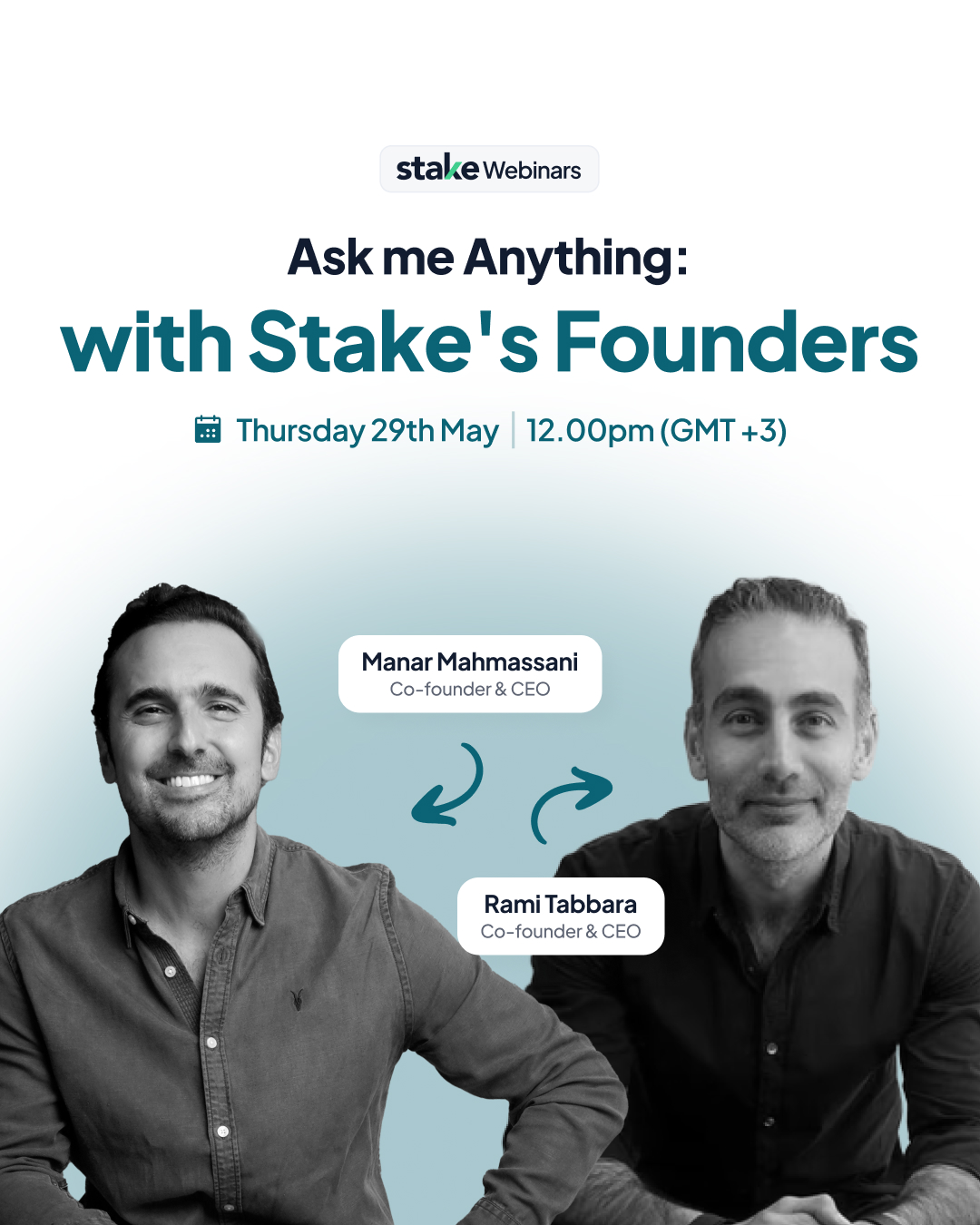 stake Webinars

Ask me Anything:
with Stake's Founders

Thursday 29th May | 12.00pm (GMT +3)

Manar Mahmassani
Co-founder & CEO

Rami Tabbara
Co-founder & CEO